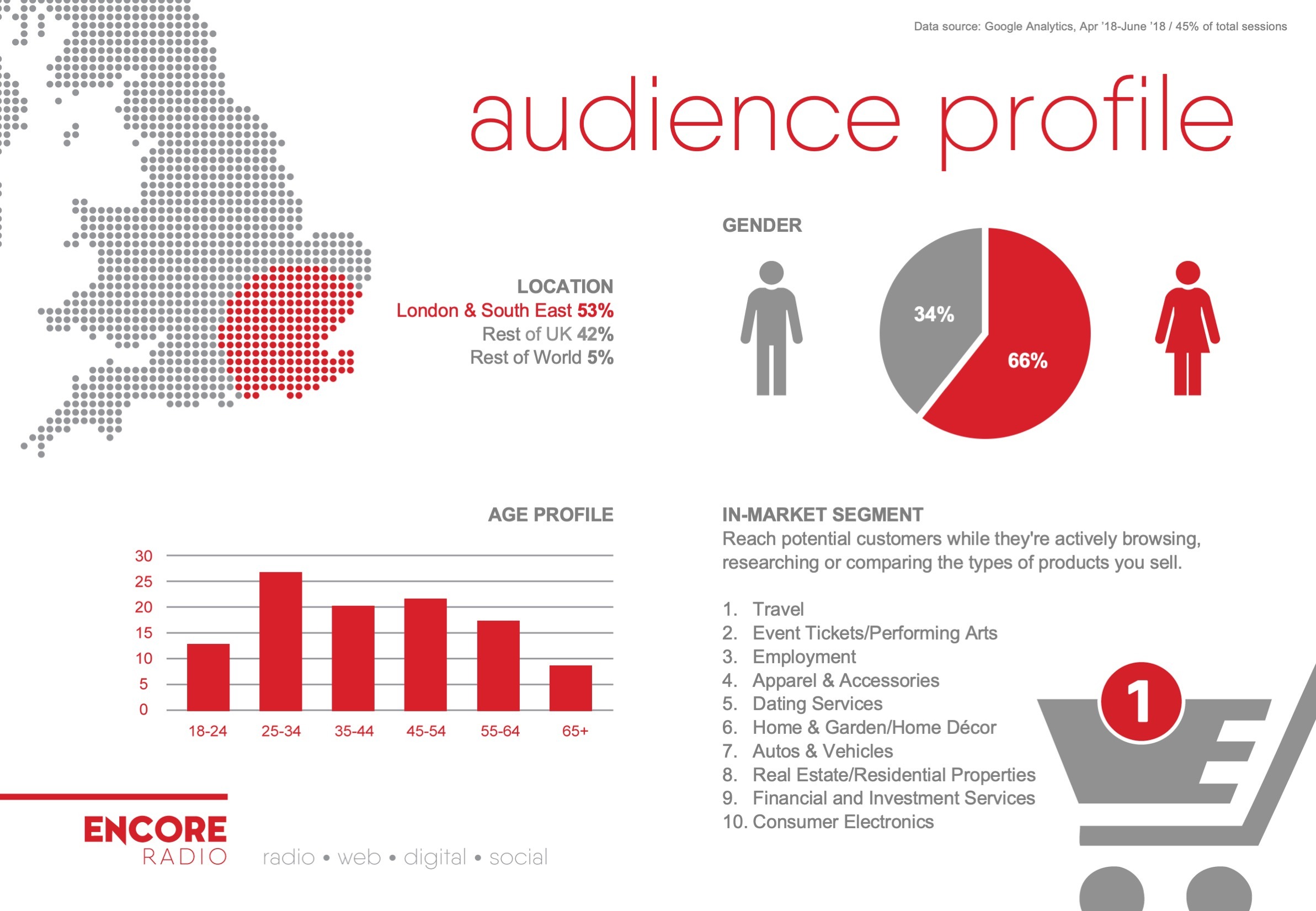 Data source: Google Analytics, Apr '18-June '18 / 45% of total sessions

audience profile

LOCATION
London & South East 53%
Rest of UK 42%
Rest of World 5%

GENDER

34%

66%

AGE PROFILE

30
25
20
15
10
5
0

18-24 25-34 35-44 45-54 55-64 65+

IN-MARKET SEGMENT
Reach potential customers while they're actively browsing, researching or comparing the types of products you sell.

1. Travel
2. Event Tickets/Performing Arts
3. Employment
4. Apparel & Accessories
5. Dating Services
6. Home & Garden/Home Décor
7. Autos & Vehicles
8. Real Estate/Residential Properties
9. Financial and Investment Services
10. Consumer Electronics

1

ENCORE
RADIO

radio • web • digital • social